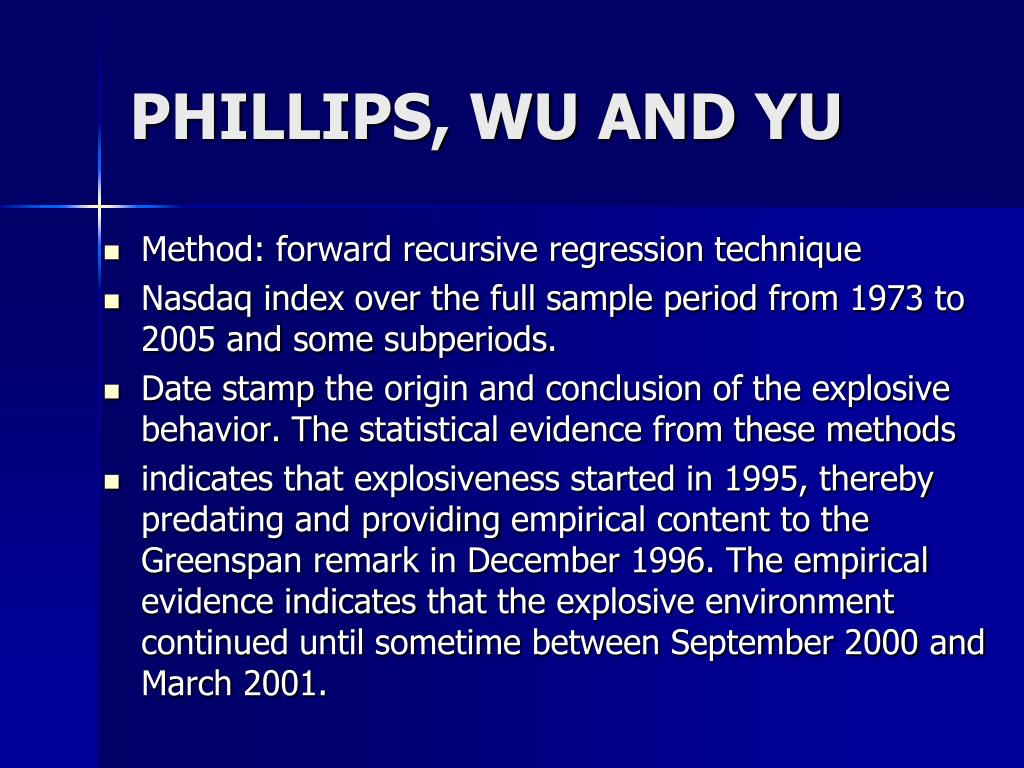 PHILLIPS, WU AND YU

- Method: forward recursive regression technique
- Nasdaq index over the full sample period from 1973 to 2005 and some subperiods.
- Date stamp the origin and conclusion of the explosive behavior. The statistical evidence from these methods
- indicates that explosiveness started in 1995, thereby predating and providing empirical content to the Greenspan remark in December 1996. The empirical evidence indicates that the explosive environment continued until sometime between September 2000 and March 2001.